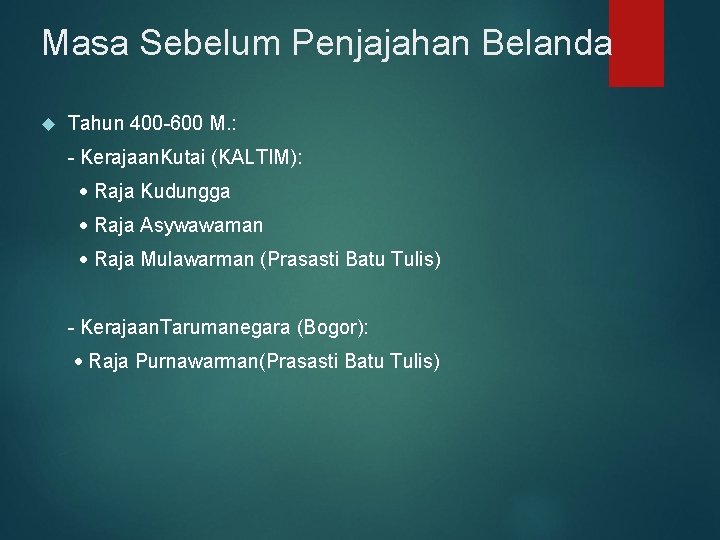 Masa Sebelum Penjajahan Belanda

Tahun 400-600 M.:

- KerajaanKutai (KALTIM):

• Raja Kudungga

• Raja Asywawaman

• Raja Mulawarman (Prasasti Batu Tulis)

- KerajaanTarumanegara (Bogor):

• Raja Purnawarman(Prasasti Batu Tulis)